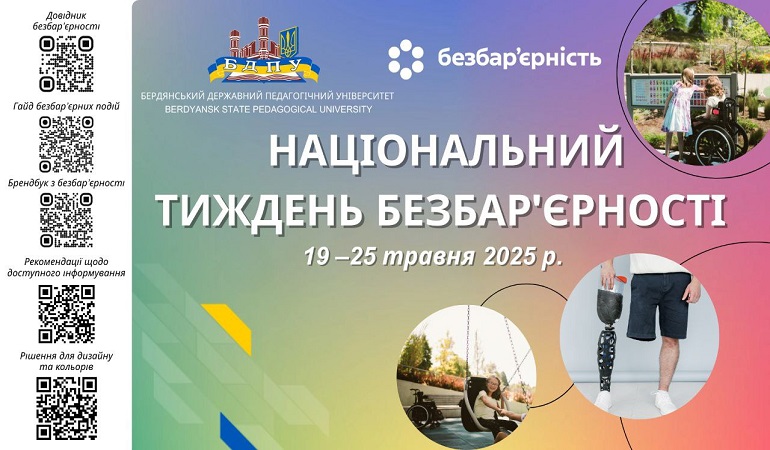 Довідник безбар'єрності

Гайд безбар'єрних подій

Брендбук з безбар'єрності

Рекомендації щодо доступного інформування

Рішення для дизайну та кольорів

БДПУ

БЕРДЯНСЬКИЙ ДЕРЖАВНИЙ ПЕДАГОГІЧНИЙ УНІВЕРСИТЕТ
BERDYANSK STATE PEDAGOGICAL UNIVERSITY

безбар'єрність

НАЦІОНАЛЬНИЙ ТИЖДЕНЬ БЕЗБАР'ЄРНОСТІ

19 –25 травня 2025 р.